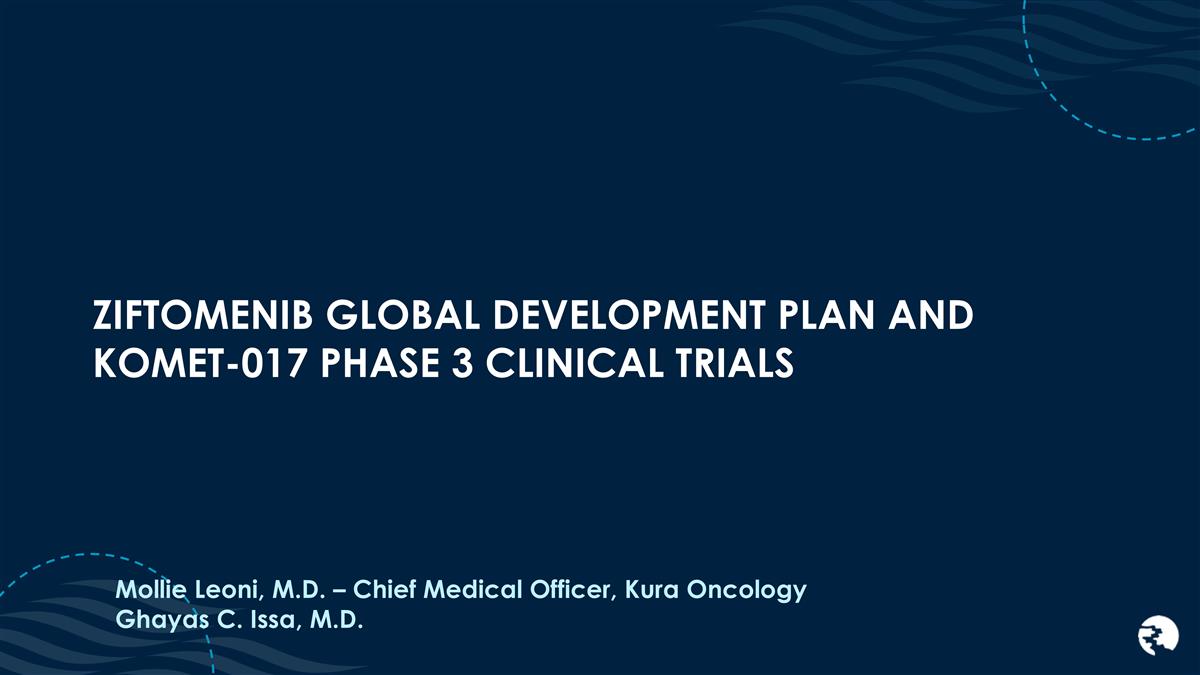 ZIFTOMENIB GLOBAL DEVELOPMENT PLAN AND KOMET-017 PHASE 3 CLINICAL TRIALS

Mollie Leoni, M.D. – Chief Medical Officer, Kura Oncology
Ghayas C. Issa, M.D.